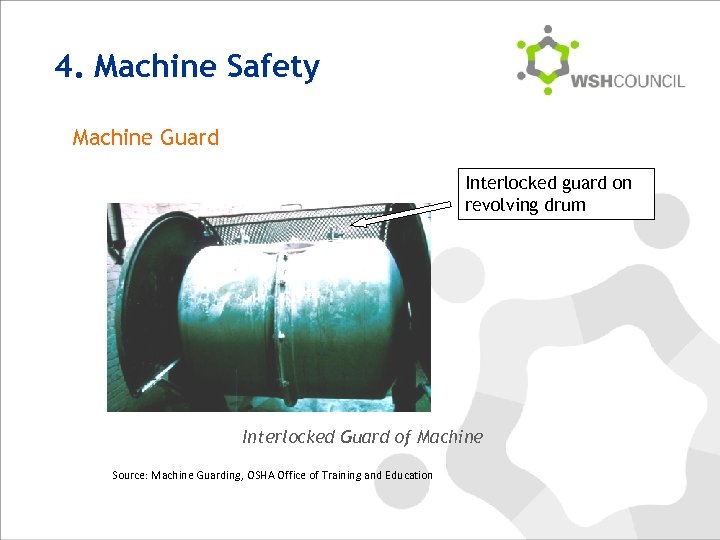 4. Machine Safety

WSHCOUNCIL

Machine Guard

Interlocked guard on revolving drum

Interlocked Guard of Machine

Source: Machine Guarding, OSHA Office of Training and Education